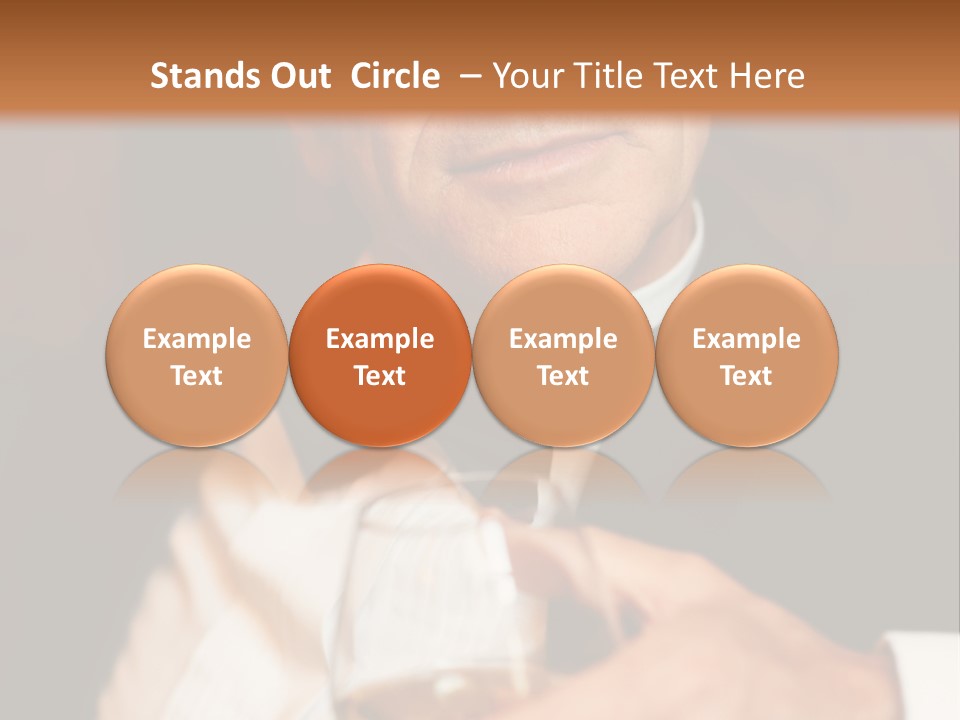 Stands Out Circle – Your Title Text Here

Example Text

Example Text

Example Text

Example Text